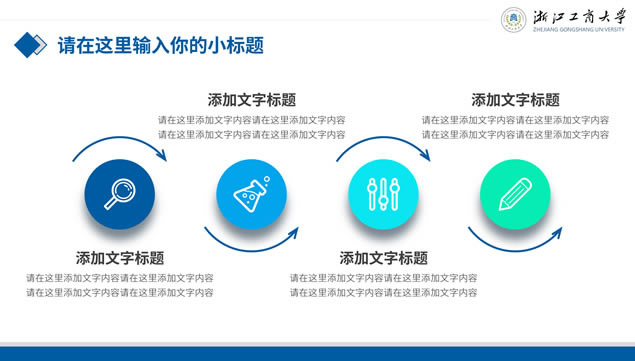 浙江工商大学
ZHEJIANG GONGSHANG UNIVERSITY

请在这里输入你的小标题

添加文字标题
请在这里添加文字内容请在这里添加文字内容
请在这里添加文字内容请在这里添加文字内容

添加文字标题
请在这里添加文字内容请在这里添加文字内容
请在这里添加文字内容请在这里添加文字内容

添加文字标题
请在这里添加文字内容请在这里添加文字内容
请在这里添加文字内容请在这里添加文字内容

添加文字标题
请在这里添加文字内容请在这里添加文字内容
请在这里添加文字内容请在这里添加文字内容